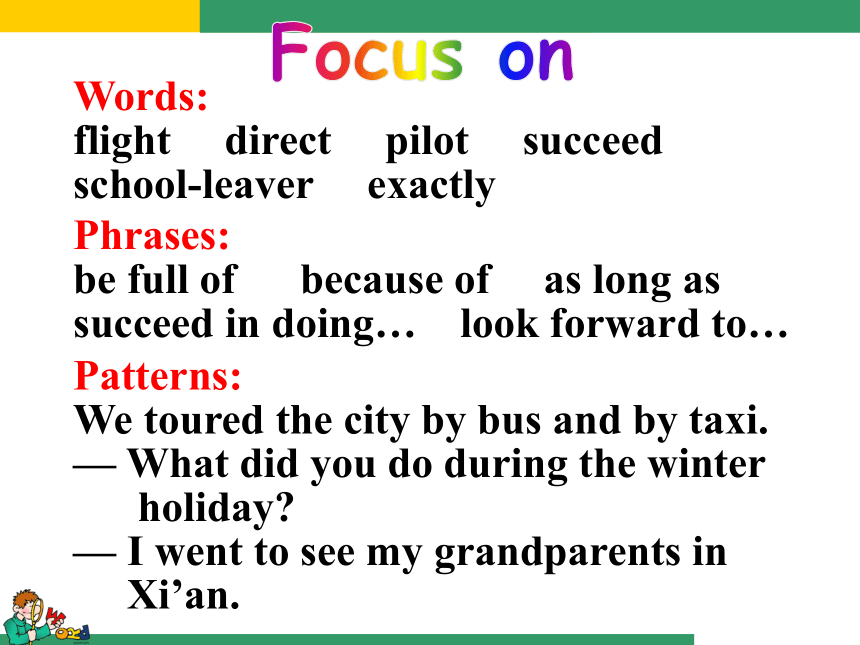 Focus on

Words:
flight direct pilot succeed school-leaver exactly

Phrases:
be full of because of as long as succeed in doing… look forward to…

Patterns:
We toured the city by bus and by taxi.
— What did you do during the winter holiday?
— I went to see my grandparents in Xi’an.